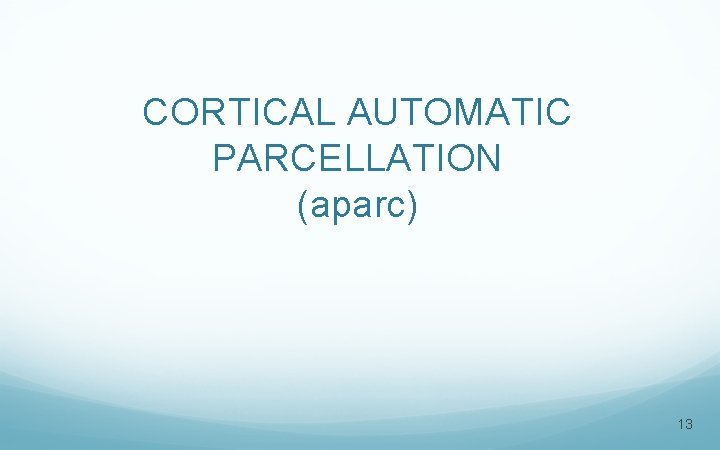 CORTICAL AUTOMATIC PARCELLATION
(aparc)

13